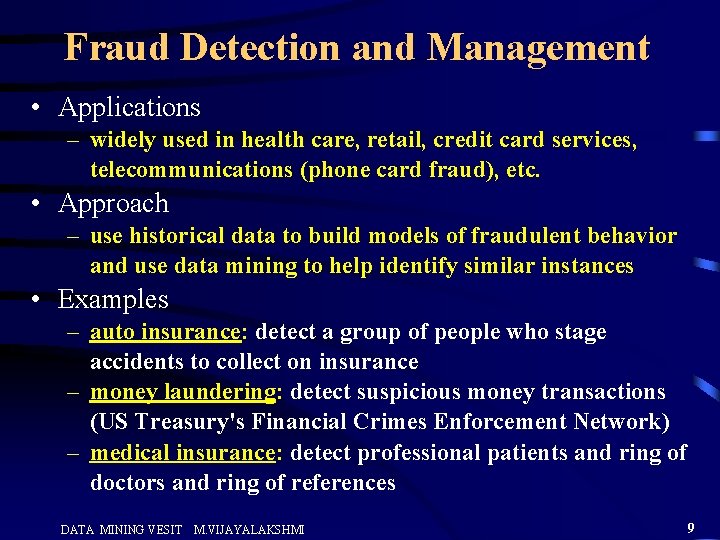 Fraud Detection and Management

• Applications
– widely used in health care, retail, credit card services, telecommunications (phone card fraud), etc.

• Approach
– use historical data to build models of fraudulent behavior and use data mining to help identify similar instances

• Examples
– auto insurance: detect a group of people who stage accidents to collect on insurance
– money laundering: detect suspicious money transactions (US Treasury's Financial Crimes Enforcement Network)
– medical insurance: detect professional patients and ring of doctors and ring of references

DATA MINING VESIT M.VIJAYALAKSHMI

9